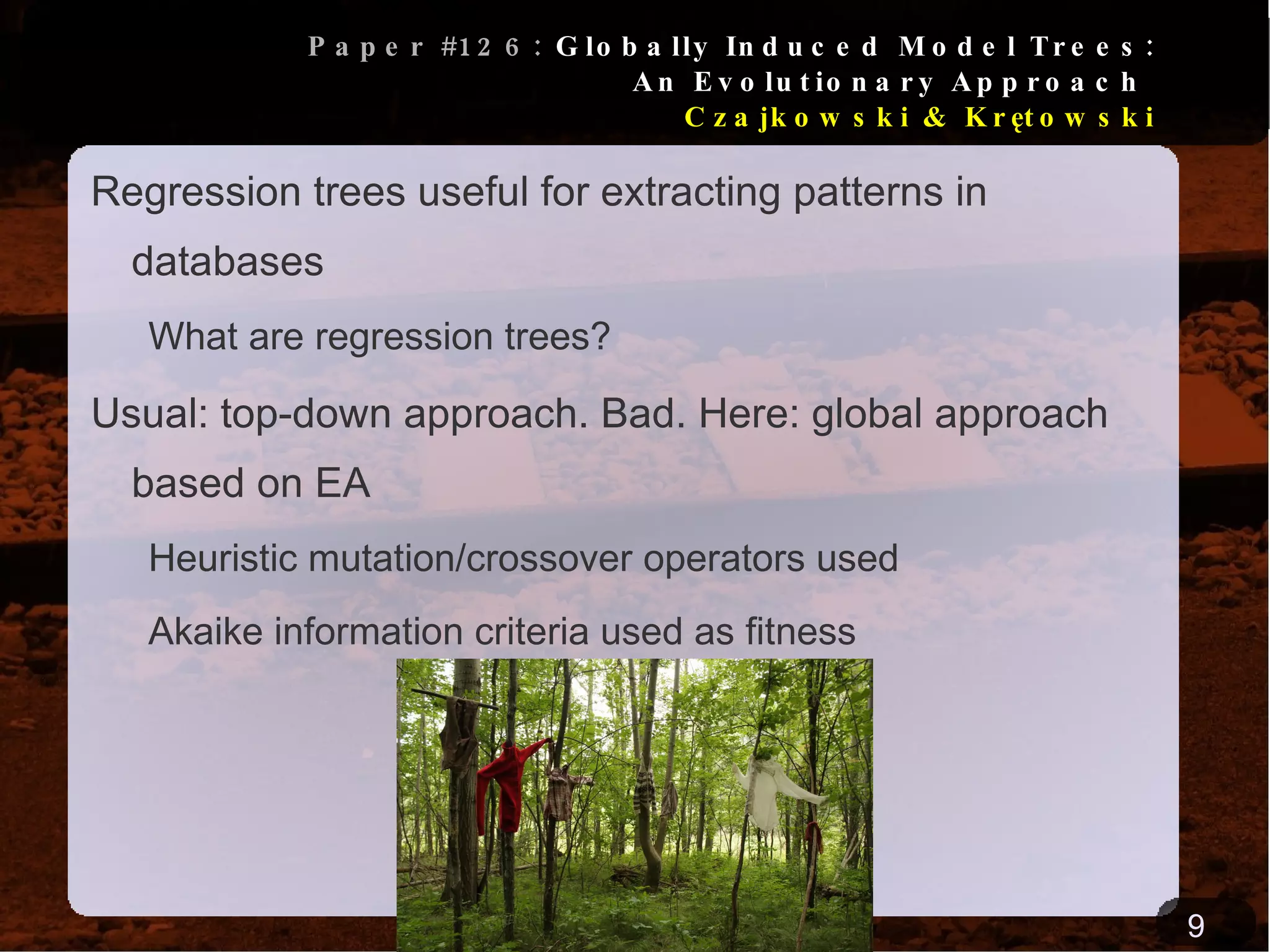 Paper #126: Globally Induced Model Trees: An Evolutionary Approach
Czajkowski & Krętowski

Regression trees useful for extracting patterns in databases

What are regression trees?

Usual: top-down approach. Bad. Here: global approach based on EA

Heuristic mutation/crossover operators used

Akaike information criteria used as fitness

9